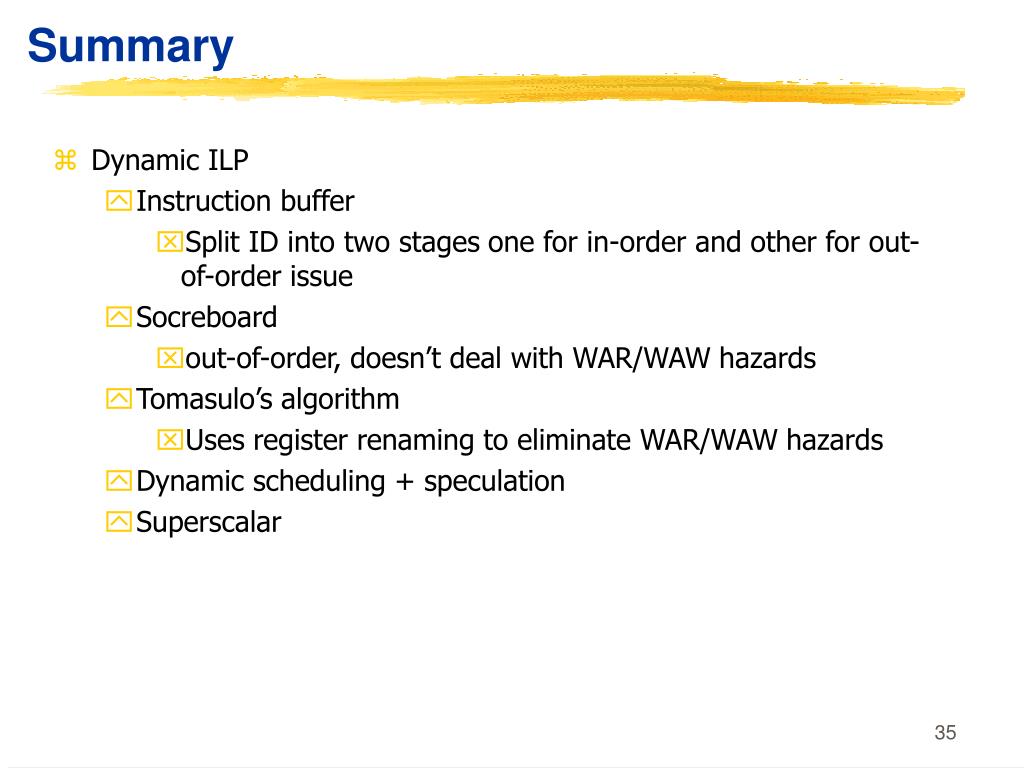 Summary

Dynamic ILP

Instruction buffer

Split ID into two stages one for in-order and other for out-of-order issue

Socreboard

out-of-order, doesn't deal with WAR/WAW hazards

Tomasulo's algorithm

Uses register renaming to eliminate WAR/WAW hazards

Dynamic scheduling + speculation

Superscalar

35